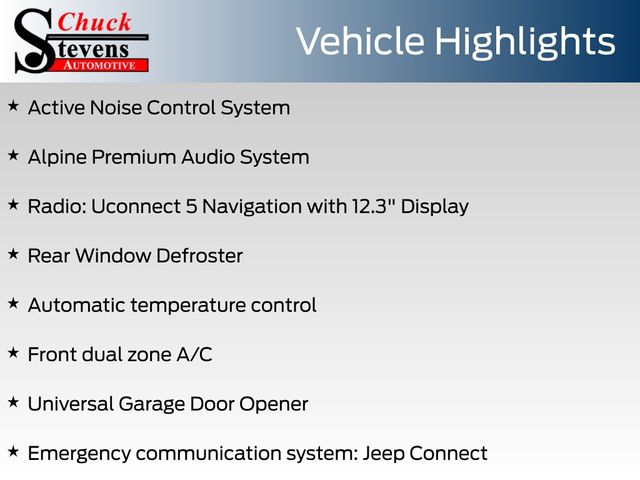 Chuck Stevens AUTOMOTIVE

Vehicle Highlights

★ Active Noise Control System

★ Alpine Premium Audio System

★ Radio: Uconnect 5 Navigation with 12.3" Display

★ Rear Window Defroster

★ Automatic temperature control

★ Front dual zone A/C

★ Universal Garage Door Opener

★ Emergency communication system: Jeep Connect